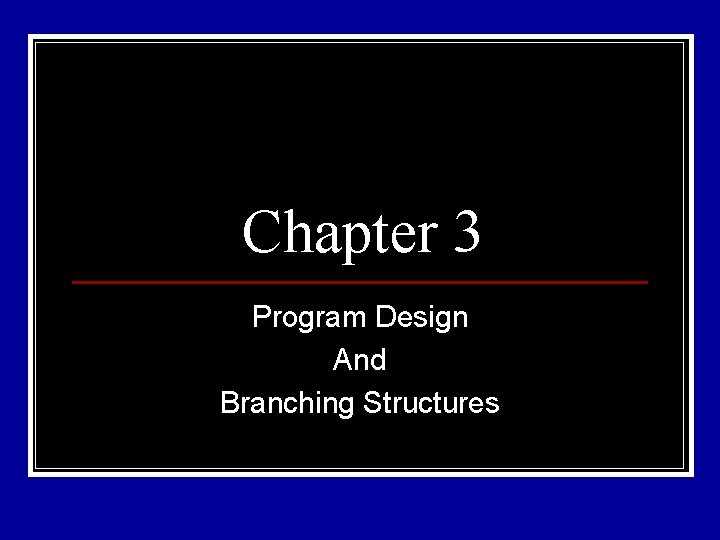 Chapter 3

Program Design
And
Branching Structures